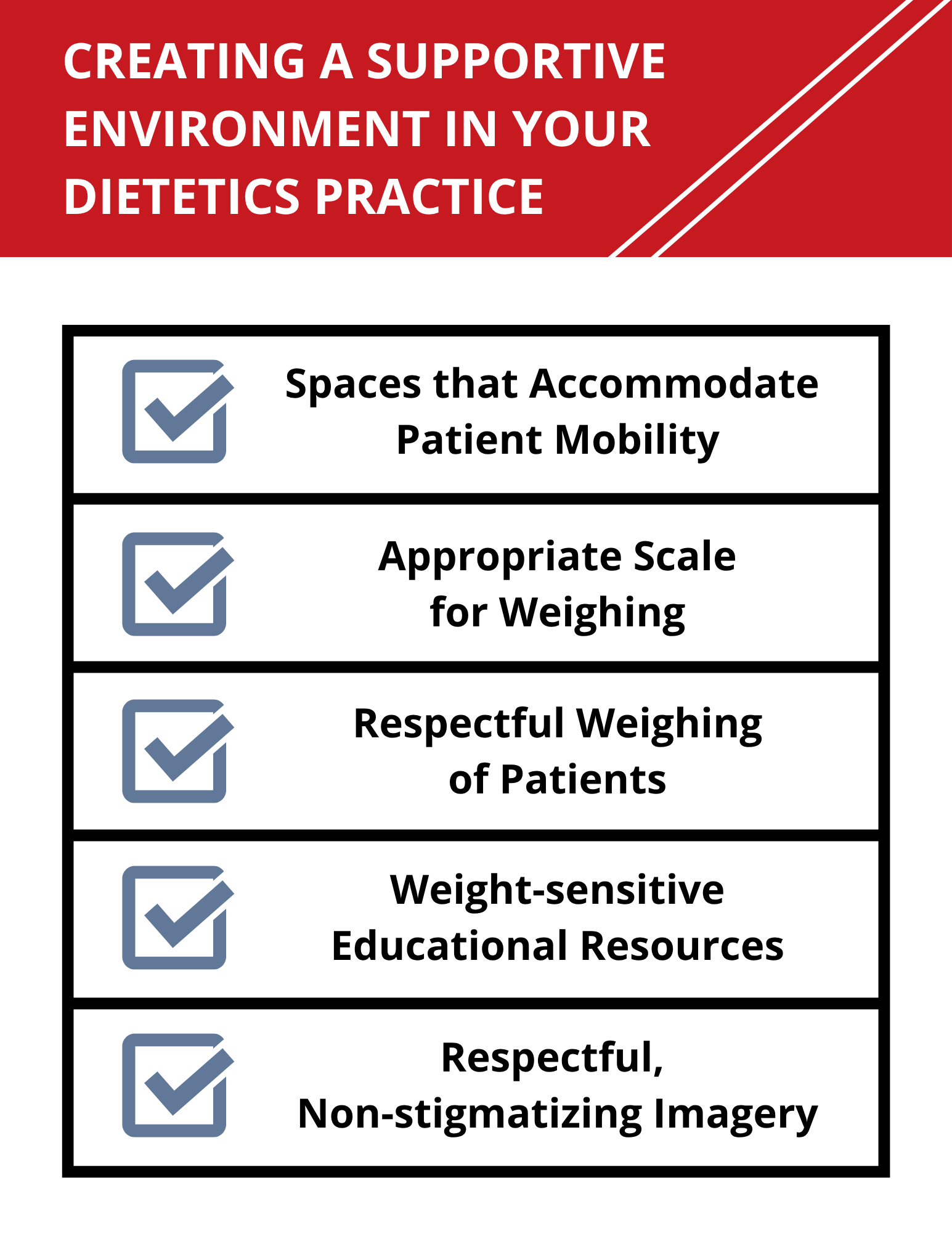 CREATING A SUPPORTIVE ENVIRONMENT IN YOUR DIETETICS PRACTICE

Spaces that Accommodate Patient Mobility

Appropriate Scale for Weighing

Respectful Weighing of Patients

Weight-sensitive Educational Resources

Respectful, Non-stigmatizing Imagery